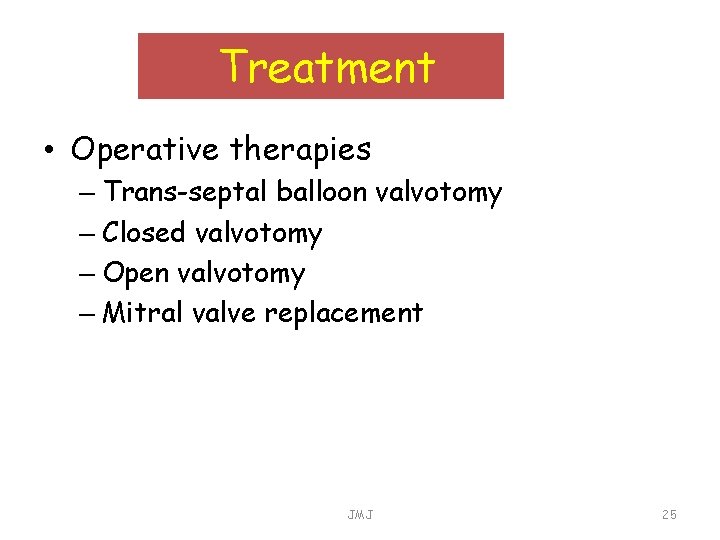 Treatment

• Operative therapies
– Trans-septal balloon valvotomy
– Closed valvotomy
– Open valvotomy
– Mitral valve replacement

JMJ

25